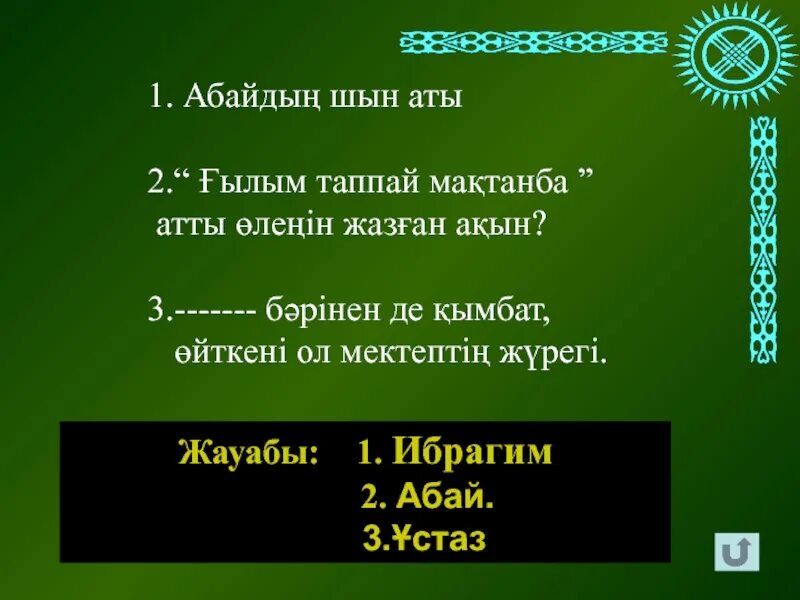 1. Абайдың шын аты

2.“ Ғылым таппай мақтанба ” атты өлеңін жазған ақын?

3.------- бәрінен де қымбат, өйткені ол мектептің жүрегі.

Жауабы: 1. Ибрагим
2. Абай.
3.Ұстаз